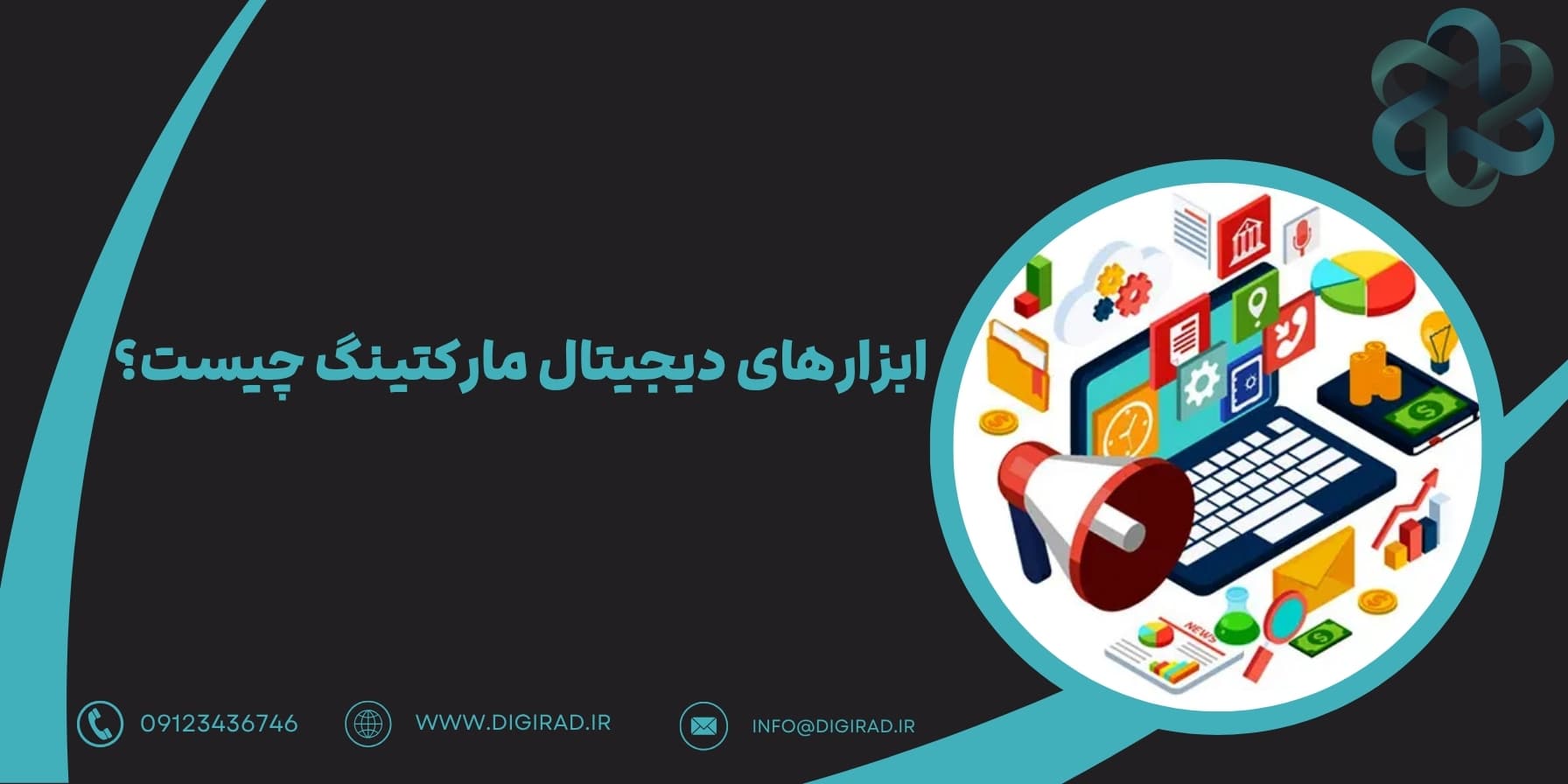 ابزارهای دیجیتال مارکتینگ چیست؟

NEWS

09123436746

WWW.DIGIRAD.IR

INFO@DIGIRAD.IR